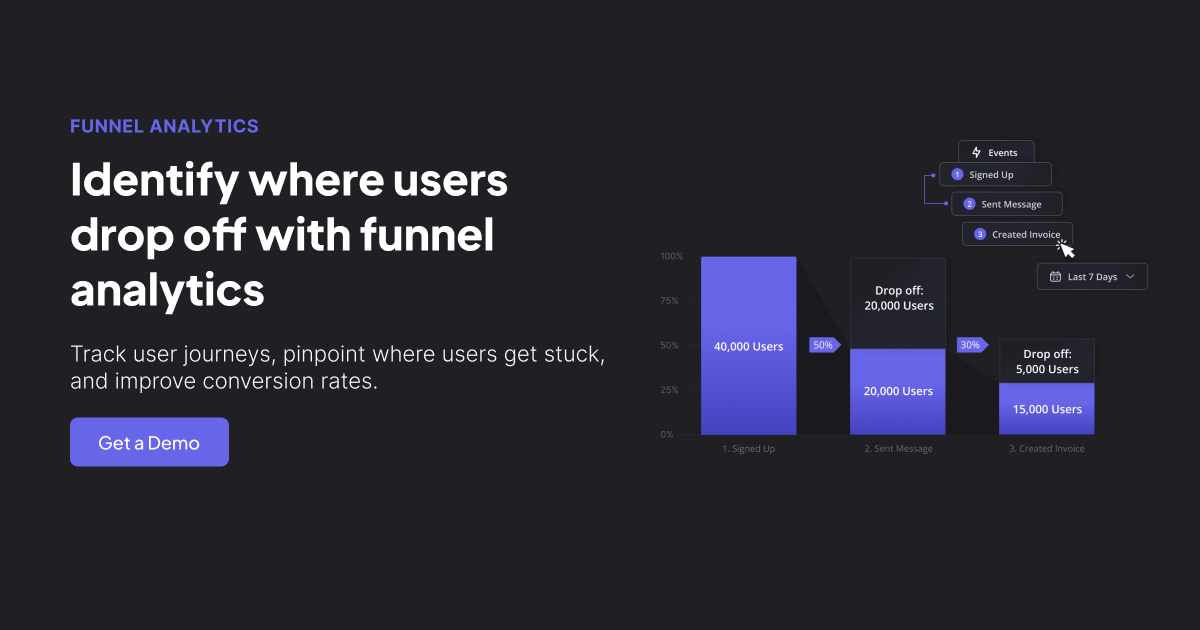 FUNNEL ANALYTICS

Identify where users drop off with funnel analytics

Track user journeys, pinpoint where users get stuck, and improve conversion rates.

Get a Demo

Events
1 Signed Up
2 Sent Message
3 Created Invoice

Last 7 Days

100%
75%
50%
25%
0%

40,000 Users
50%
Drop off: 20,000 Users
20,000 Users
30%
Drop off: 5,000 Users
15,000 Users

1. Signed Up
2. Sent Message
3. Created Invoice